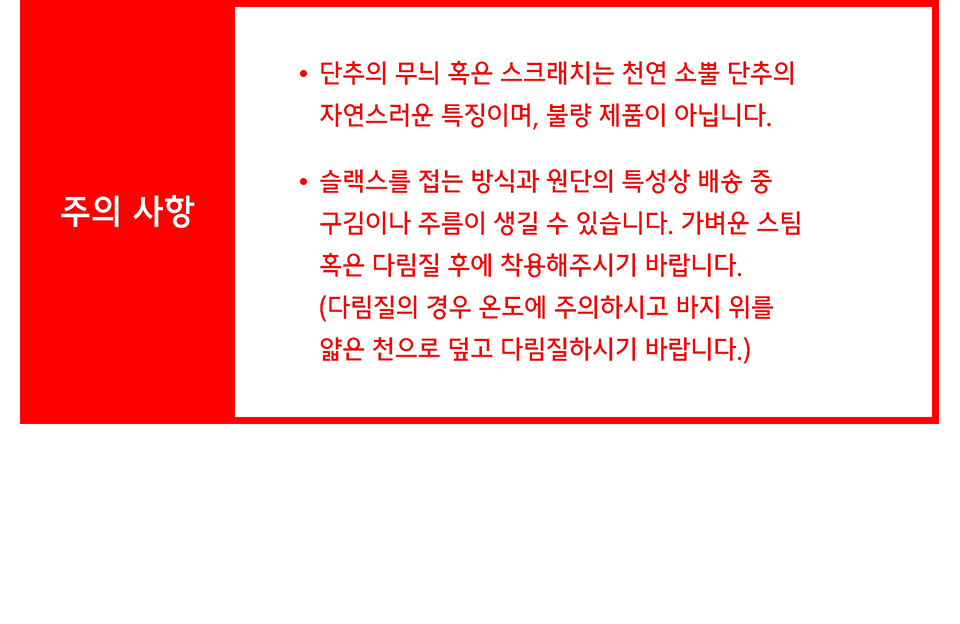 주의 사항

• 단추의 무늬 혹은 스크래치는 천연 소뿔 단추의 자연스러운 특징이며, 불량 제품이 아닙니다.

• 슬랙스를 접는 방식과 원단의 특성상 배송 중 구김이나 주름이 생길 수 있습니다. 가벼운 스팀 혹은 다림질 후에 착용해주시기 바랍니다. (다림질의 경우 온도에 주의하시고 바지 위를 얇은 천으로 덮고 다림질하시기 바랍니다.)